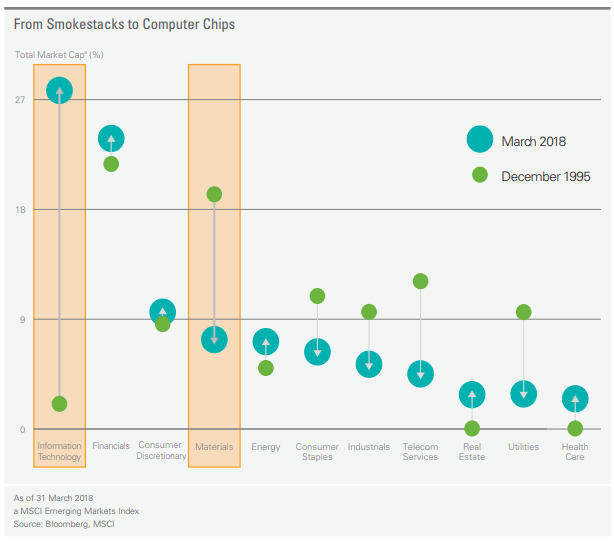 From Smokestacks to Computer Chips

Total Market Cap$^a$ (%)

27

18

9

0

March 2018

December 1995

Information Technology

Financials

Consumer Discretionary

Materials

Energy

Consumer Staples

Industrials

Telecom Services

Real Estate

Utilities

Health Care

As of 31 March 2018
a MSCI Emerging Markets Index
Source: Bloomberg, MSCI